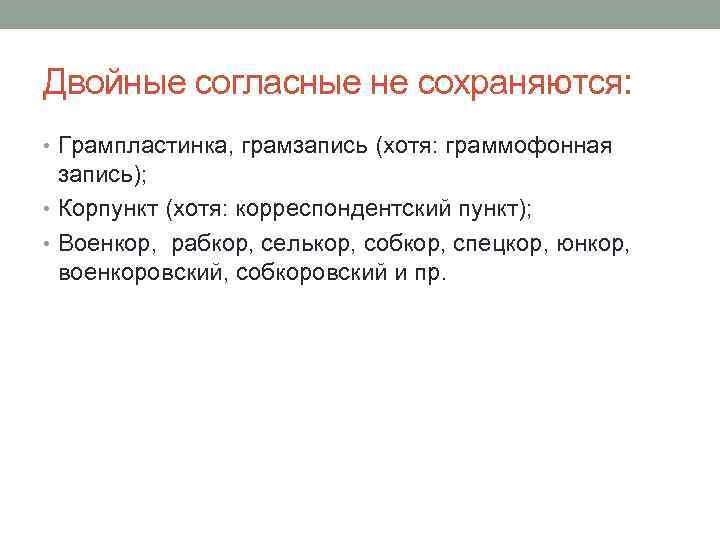 Двойные согласные не сохраняются:

• Грампластинка, грамзапись (хотя: граммофонная запись);
• Корпункт (хотя: корреспондентский пункт);
• Военкор, рабкор, селькор, собкор, спецкор, юнкор, военкоровский, собкоровский и пр.